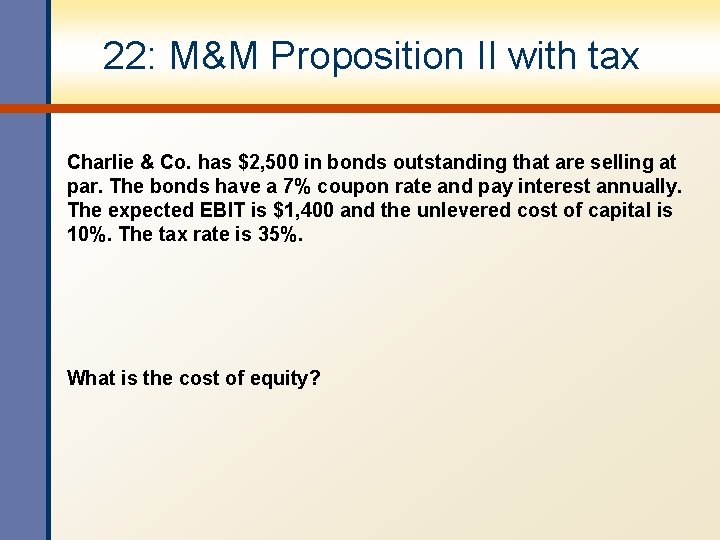 22: M&M Proposition II with tax

Charlie & Co. has \$2,500 in bonds outstanding that are selling at par. The bonds have a 7% coupon rate and pay interest annually. The expected EBIT is \$1,400 and the unlevered cost of capital is 10%. The tax rate is 35%.

What is the cost of equity?